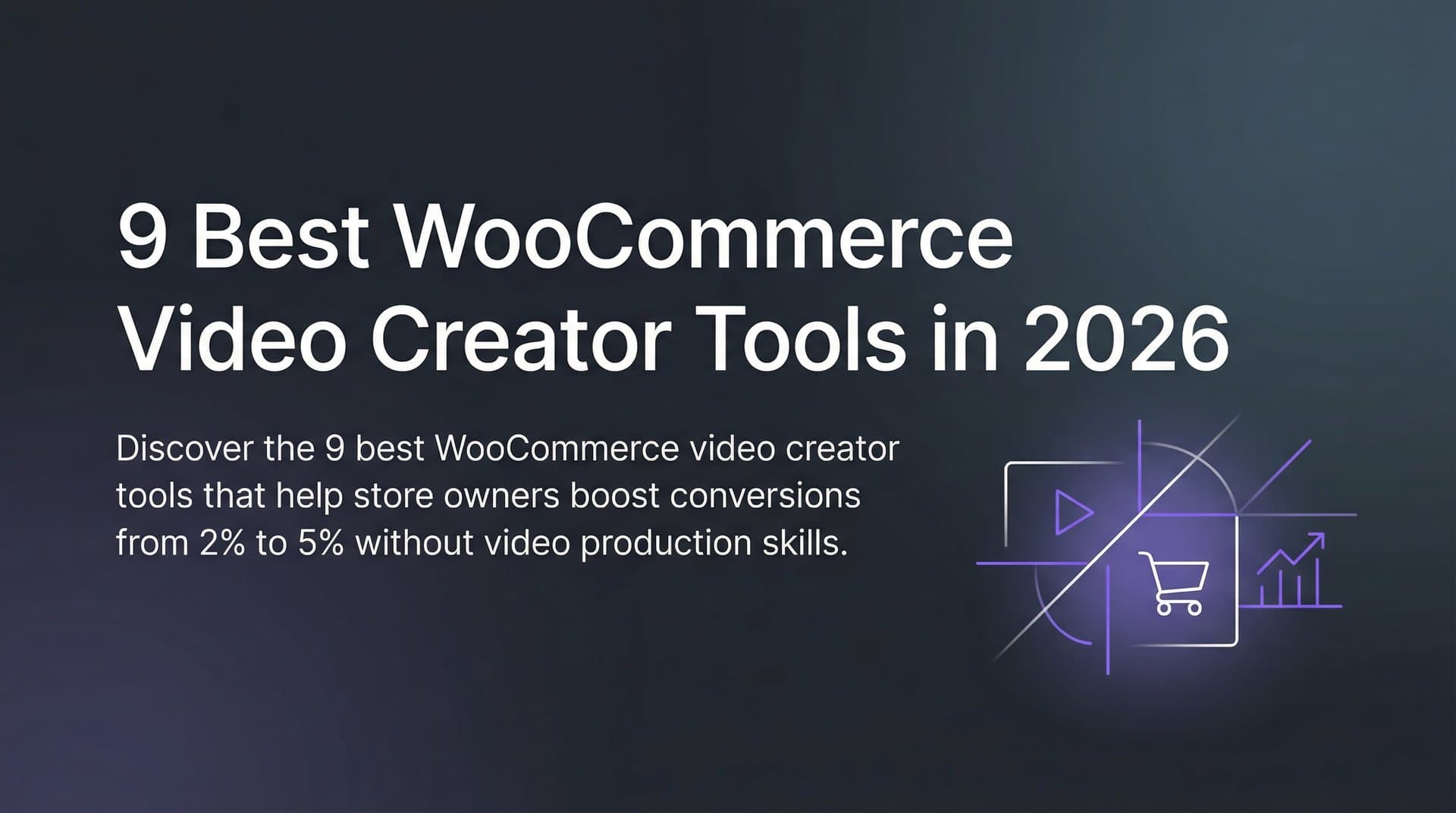 9 Best WooCommerce Video Creator Tools in 2026

Discover the 9 best WooCommerce video creator tools that help store owners boost conversions from 2% to 5% without video production skills.